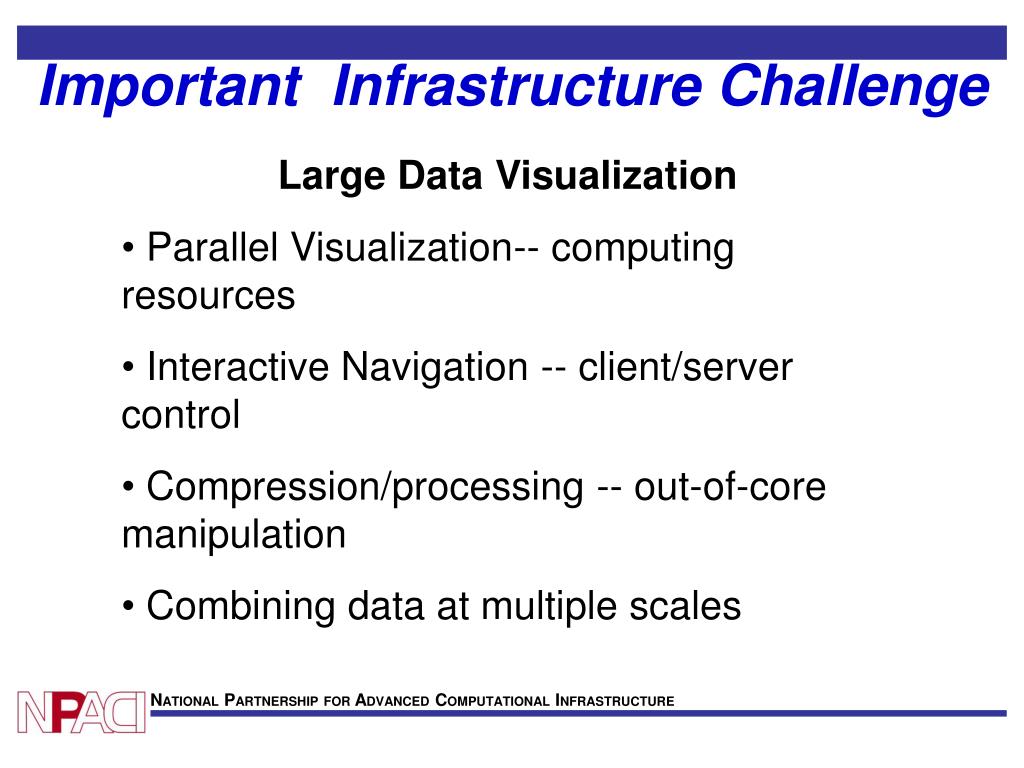 Important Infrastructure Challenge

Large Data Visualization

• Parallel Visualization-- computing resources

• Interactive Navigation -- client/server control

• Compression/processing -- out-of-core manipulation

• Combining data at multiple scales

NPACI

NATIONAL PARTNERSHIP FOR ADVANCED COMPUTATIONAL INFRASTRUCTURE